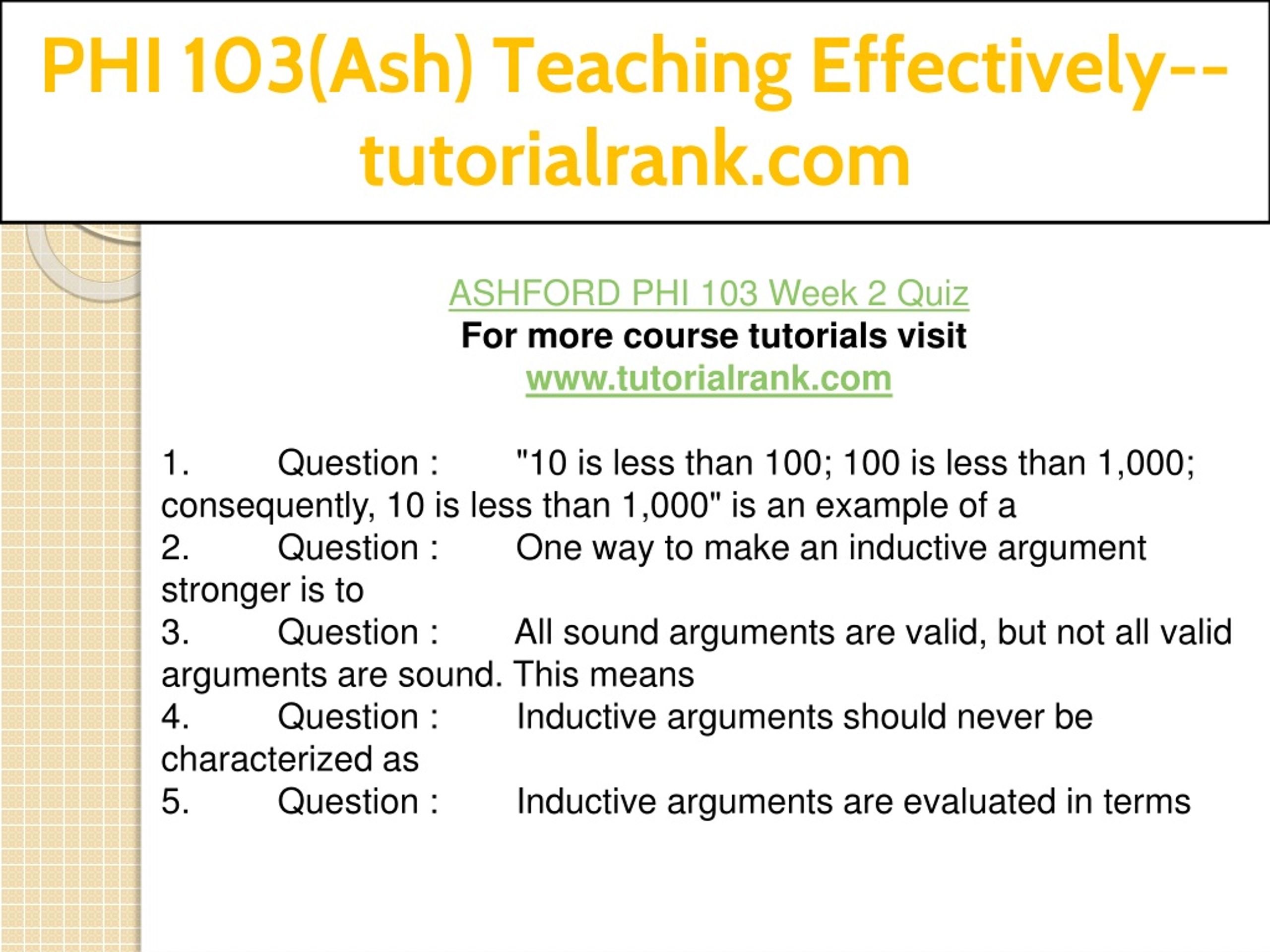 PHI 103(Ash) Teaching Effectively--tutorialrank.com

ASHFORD PHI 103 Week 2 Quiz
For more course tutorials visit
www.tutorialrank.com

1. Question : "10 is less than 100; 100 is less than 1,000; consequently, 10 is less than 1,000" is an example of a
2. Question : One way to make an inductive argument stronger is to
3. Question : All sound arguments are valid, but not all valid arguments are sound. This means
4. Question : Inductive arguments should never be characterized as
5. Question : Inductive arguments are evaluated in terms